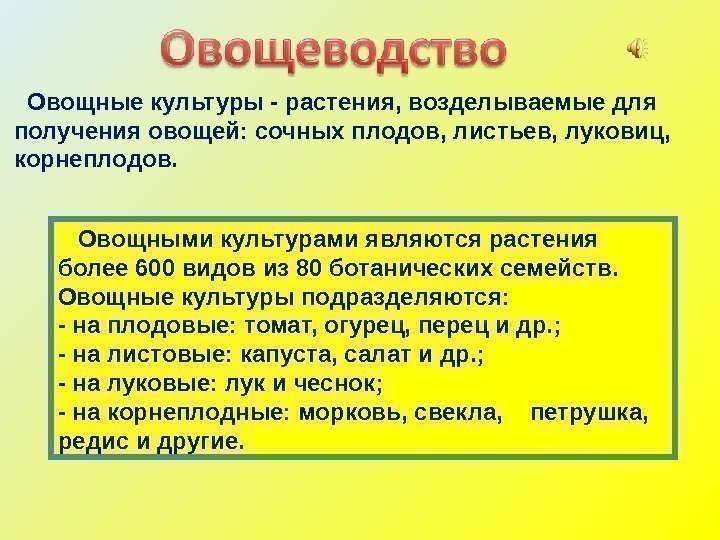 Овощеводство

Овощные культуры - растения, возделываемые для получения овощей: сочных плодов, листьев, луковиц, корнеплодов.

Овощными культурами являются растения более 600 видов из 80 ботанических семейств. Овощные культуры подразделяются:
- на плодовые: томат, огурец, перец и др.;
- на листовые: капуста, салат и др.;
- на луковые: лук и чеснок;
- на корнеплодные: морковь, свекла, петрушка, редис и другие.